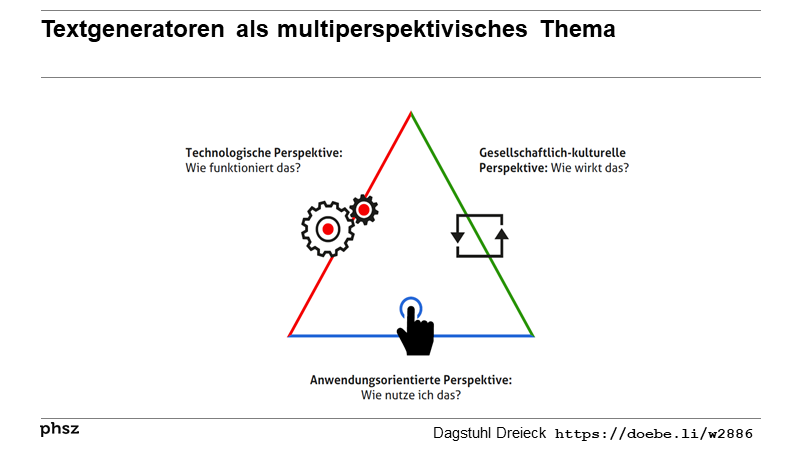 Textgeneratoren als multiperspektivisches Thema

Technologische Perspektive:
Wie funktioniert das?

Gesellschaftlich-kulturelle Perspektive: Wie wirkt das?

Anwendungsorientierte Perspektive:
Wie nutze ich das?

phsz

Dagstuhl Dreieck https://doebe.li/w2886